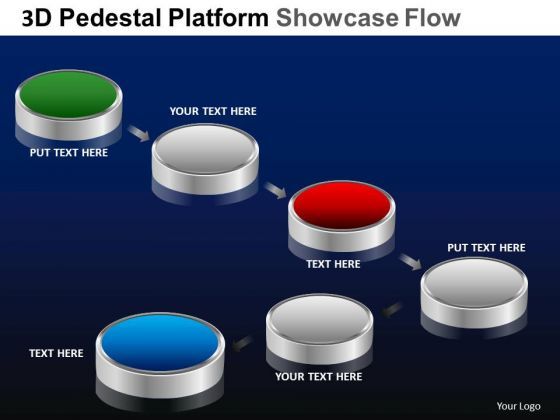 3D Pedestal Platform Showcase Flow

PUT TEXT HERE

YOUR TEXT HERE

TEXT HERE

PUT TEXT HERE

YOUR TEXT HERE

TEXT HERE

Your Logo